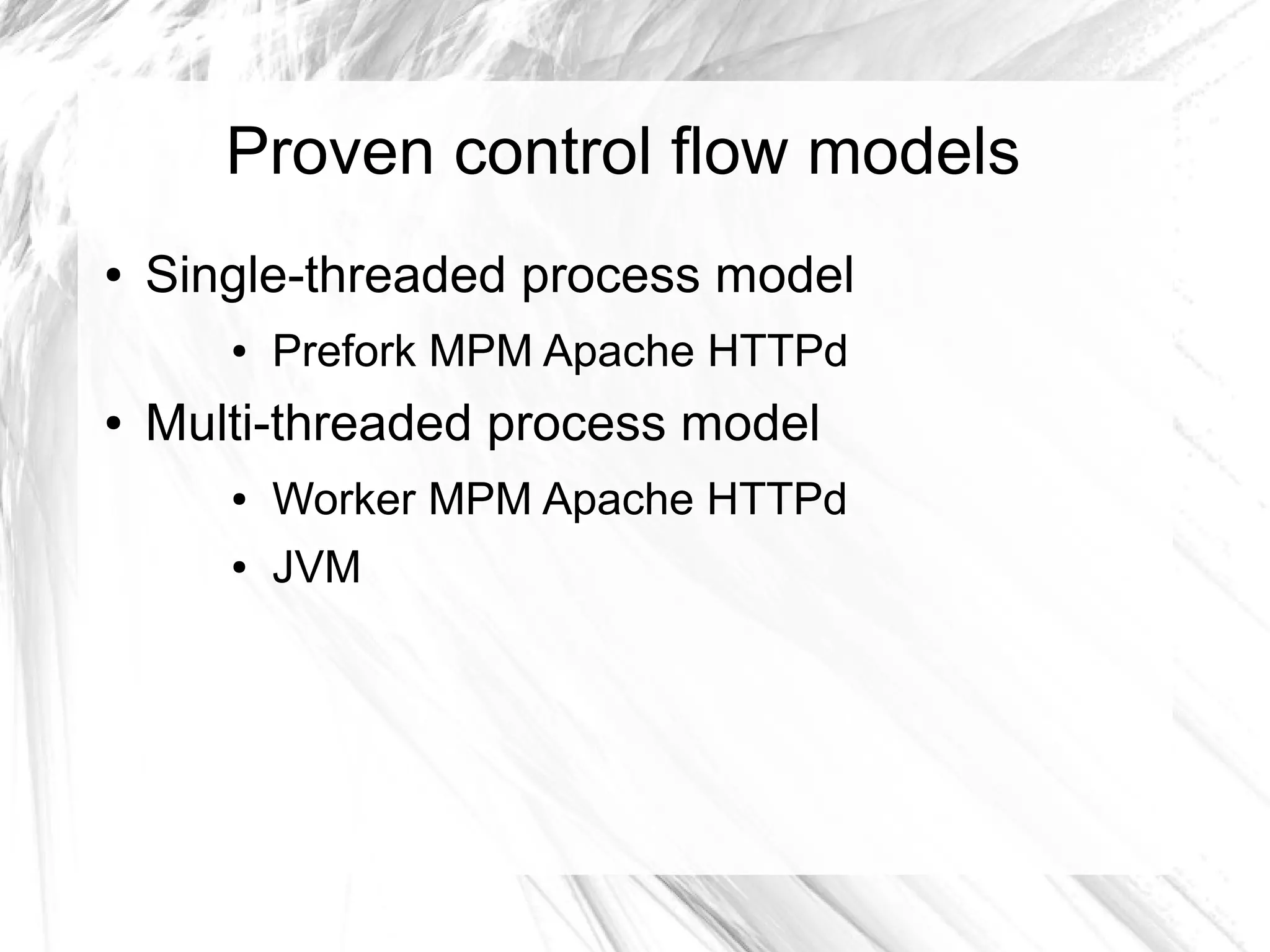 Proven control flow models

• Single-threaded process model
  • Prefork MPM Apache HTTPd
• Multi-threaded process model
  • Worker MPM Apache HTTPd
  • JVM